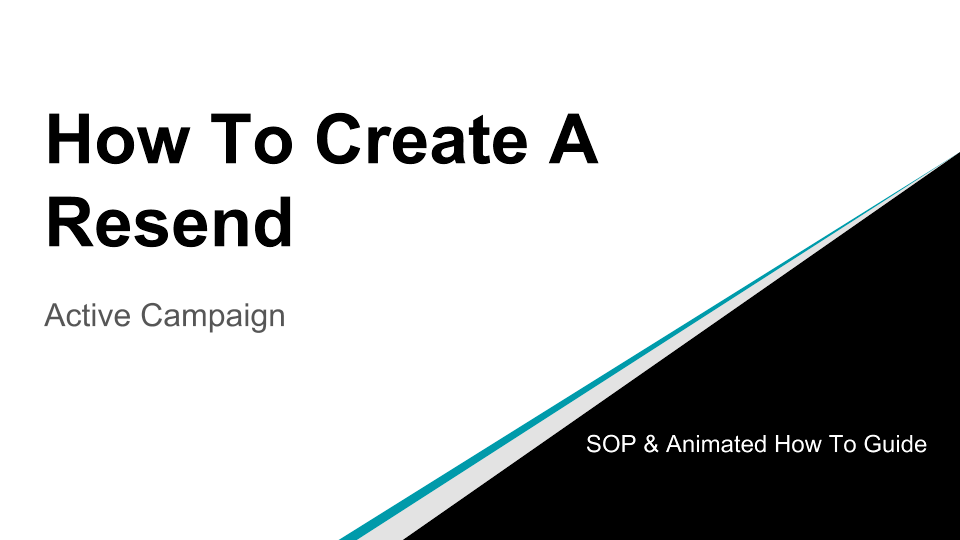 How To Create A Resend

Active Campaign

SOP & Animated How To Guide